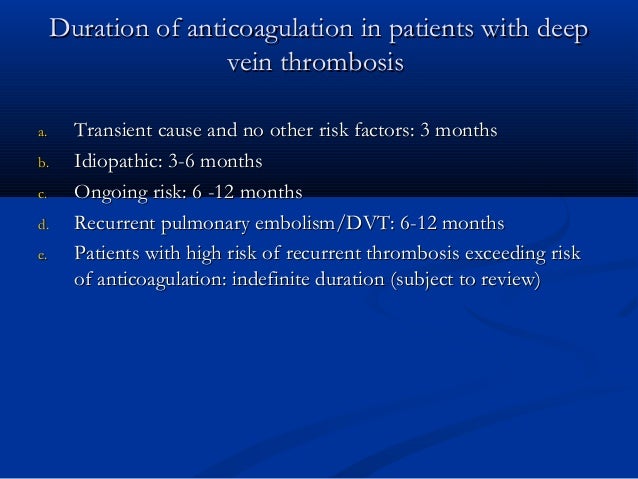 Duration of anticoagulation in patients with deep vein thrombosis

a. Transient cause and no other risk factors: 3 months
b. Idiopathic: 3-6 months
c. Ongoing risk: 6 -12 months
d. Recurrent pulmonary embolism/DVT: 6-12 months
e. Patients with high risk of recurrent thrombosis exceeding risk of anticoagulation: indefinite duration (subject to review)